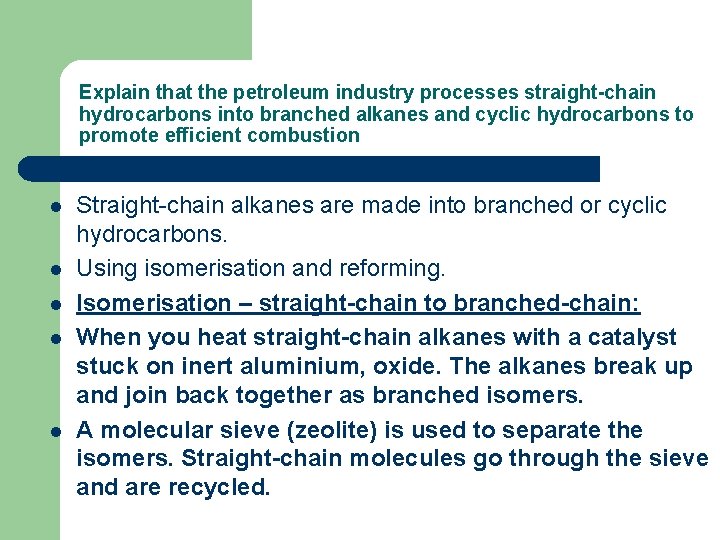 Explain that the petroleum industry processes straight-chain hydrocarbons into branched alkanes and cyclic hydrocarbons to promote efficient combustion

- Straight-chain alkanes are made into branched or cyclic hydrocarbons.
- Using isomerisation and reforming.
- Isomerisation – straight-chain to branched-chain:
- When you heat straight-chain alkanes with a catalyst stuck on inert aluminium, oxide. The alkanes break up and join back together as branched isomers.
- A molecular sieve (zeolite) is used to separate the isomers. Straight-chain molecules go through the sieve and are recycled.